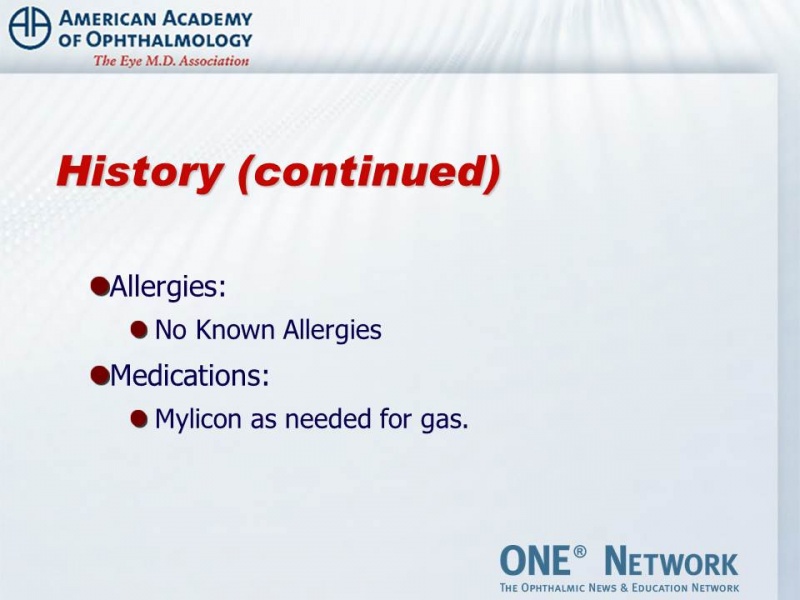 AMERICAN ACADEMY OF OPHTHALMOLOGY
The Eye M.D. Association

History (continued)

Allergies:
No Known Allergies
Medications:
Mylicon as needed for gas.

ONE® NETWORK
THE OPHTHALMIC NEWS & EDUCATION NETWORK